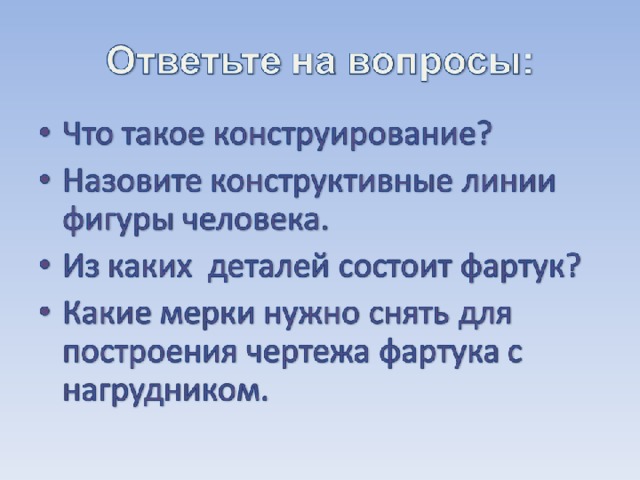 Ответьте на вопросы:

• Что такое конструирование?
• Назовите конструктивные линии фигуры человека.
• Из каких деталей состоит фартук?
• Какие мерки нужно снять для построения чертежа фартука с нагрудником.